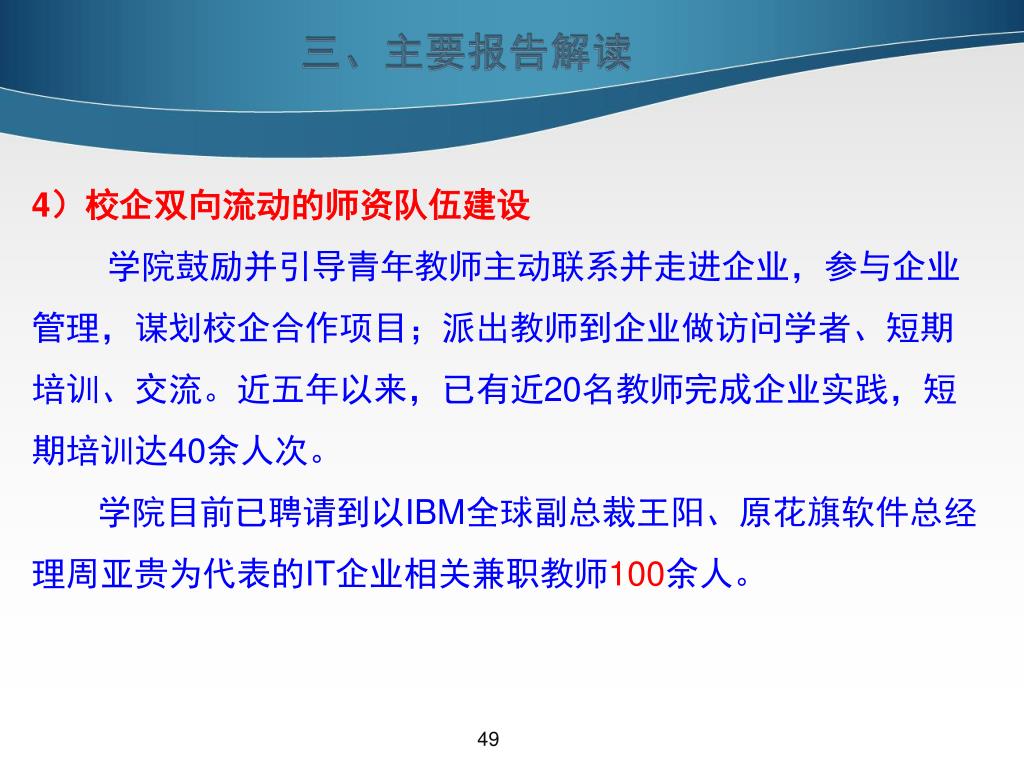 三、主要报告解读

4）校企双向流动的师资队伍建设

学院鼓励并引导青年教师主动联系并走进企业，参与企业管理，谋划校企合作项目；派出教师到企业做访问学者、短期培训、交流。近五年以来，已有近20名教师完成企业实践，短期培训达40余人次。

学院目前已聘请到以IBM全球副总裁王阳、原花旗软件总经理周亚贵为代表的IT企业相关兼职教师100余人。

49